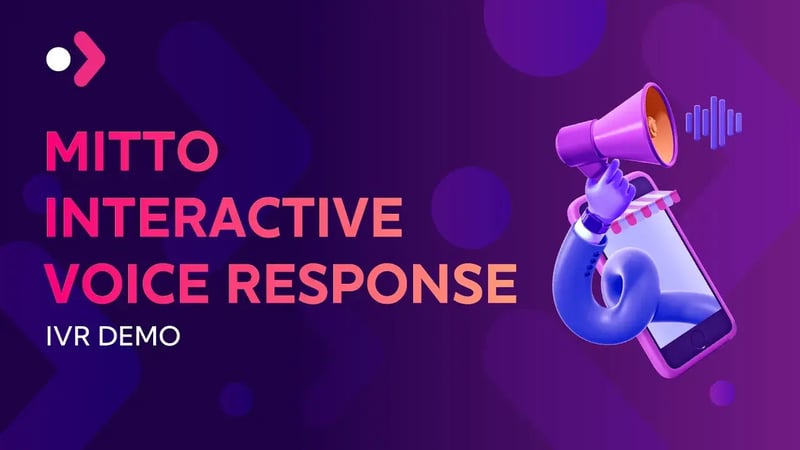 MITTO INTERACTIVE VOICE RESPONSE

IVR DEMO